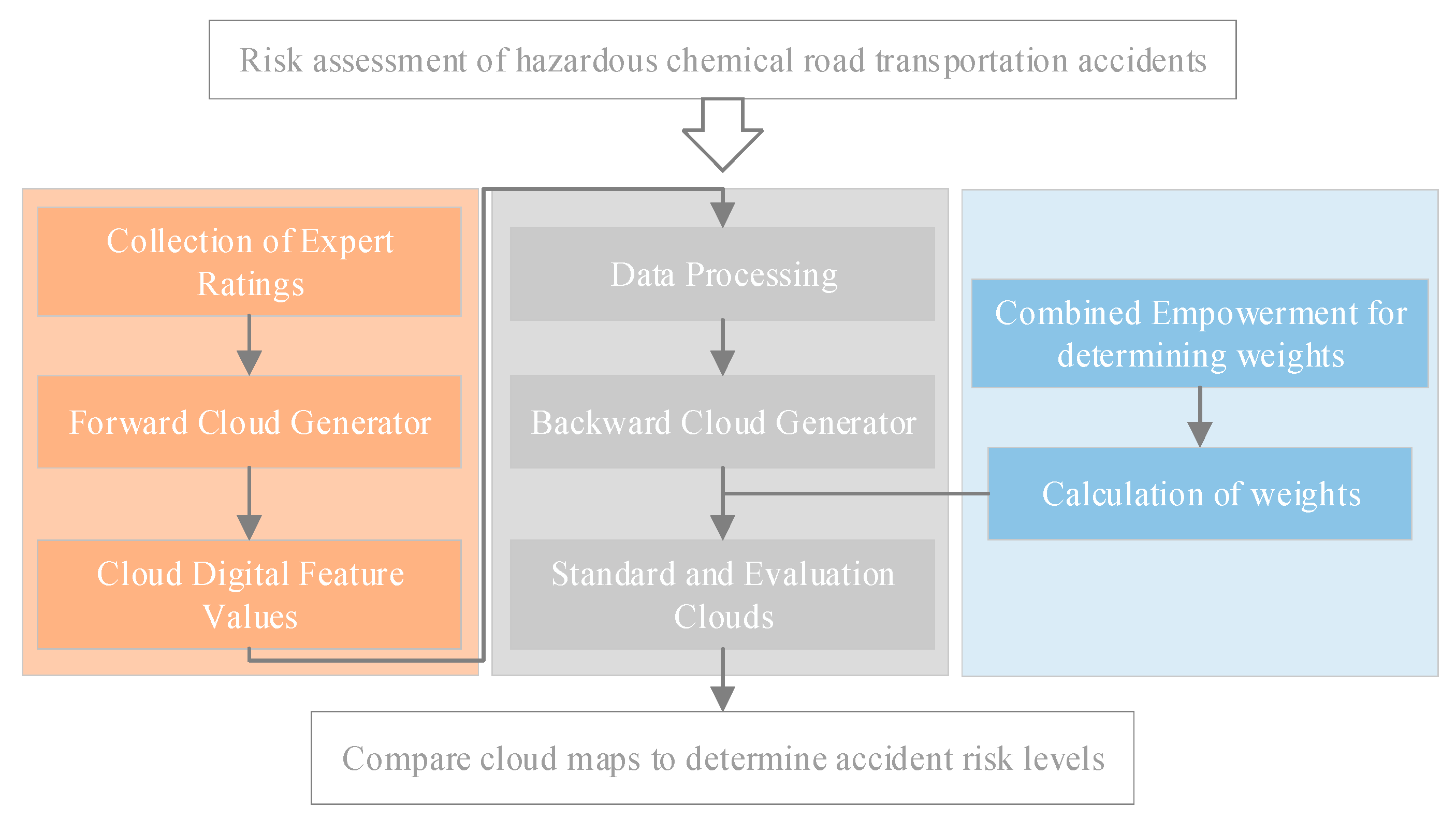 Risk assessment of hazardous chemical road transportation accidents

Collection of Expert Ratings

Forward Cloud Generator

Cloud Digital Feature Values

Data Processing

Backward Cloud Generator

Standard and Evaluation Clouds

Combined Empowerment for determining weights

Calculation of weights

Compare cloud maps to determine accident risk levels